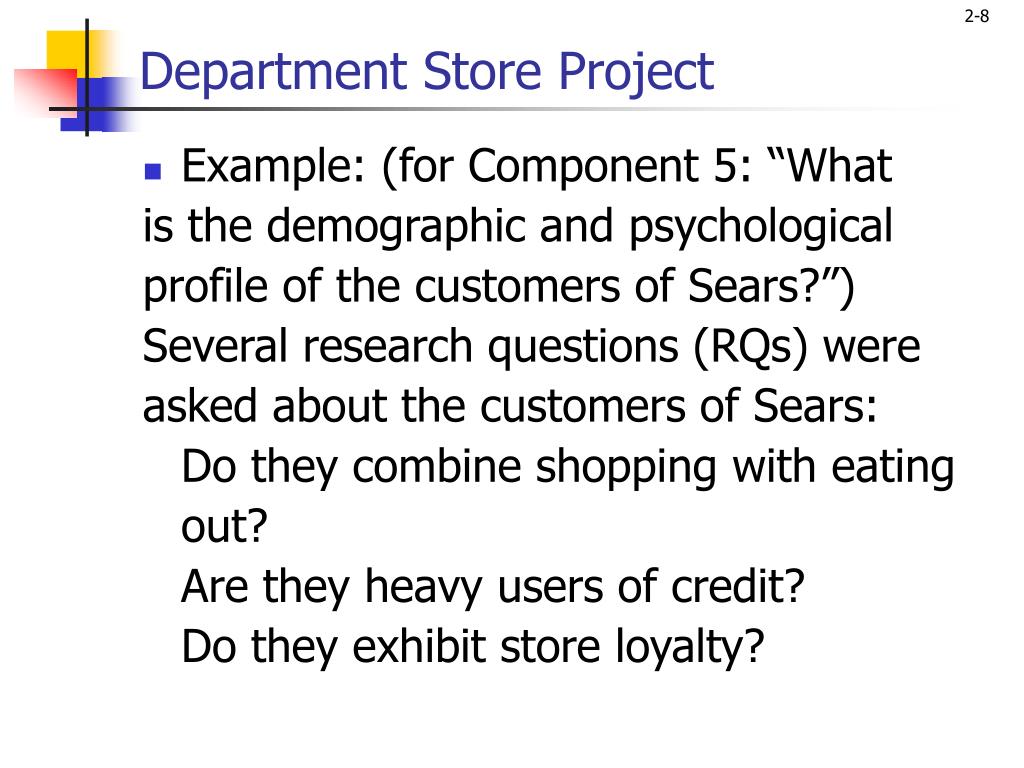 2-8

Department Store Project

Example: (for Component 5: “What is the demographic and psychological profile of the customers of Sears?”) Several research questions (RQs) were asked about the customers of Sears:

Do they combine shopping with eating out?

Are they heavy users of credit?

Do they exhibit store loyalty?